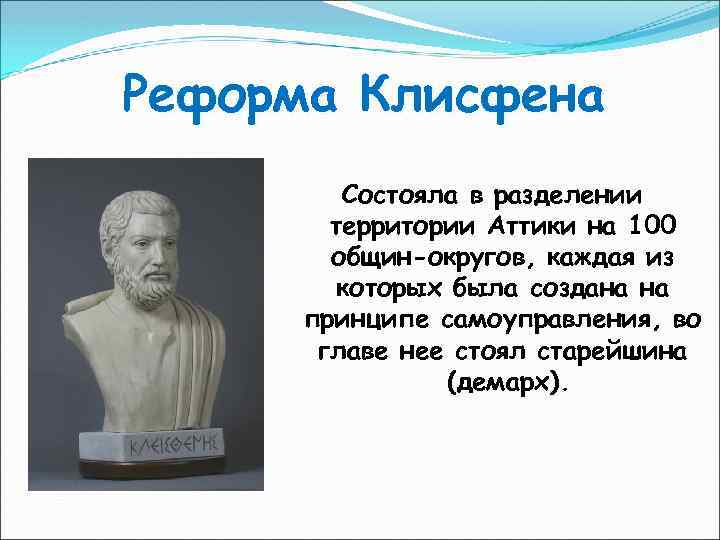 Реформа Клисфена

ΚΛΕΙΣΘΕΝΗΣ

Состояла в разделении территории Аттики на 100 общин-округов, каждая из которых была создана на принципе самоуправления, во главе нее стоял старейшина (демарх).